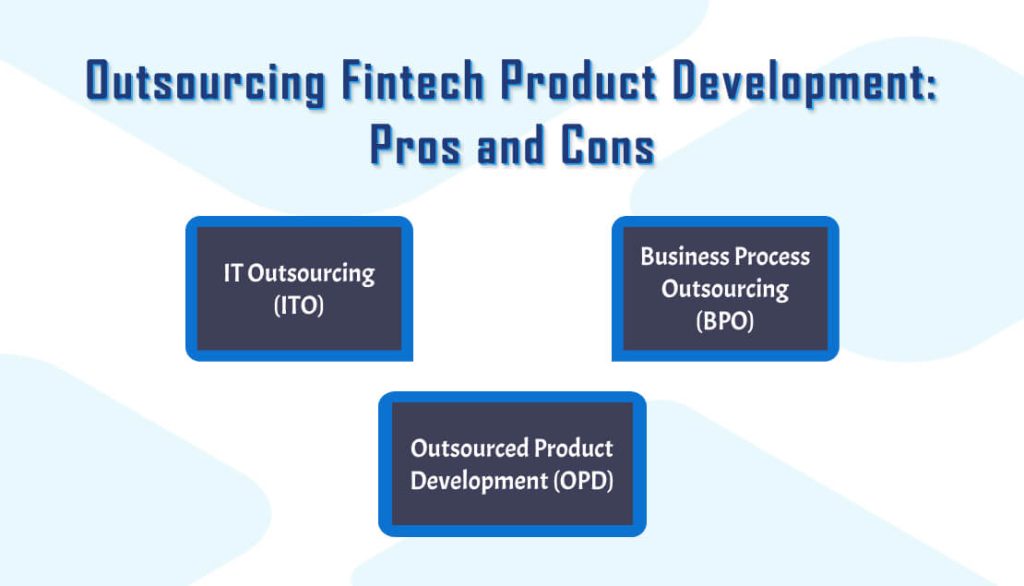 Outsourcing Fintech Product Development: Pros and Cons

IT Outsourcing (ITO)

Business Process Outsourcing (BPO)

Outsourced Product Development (OPD)